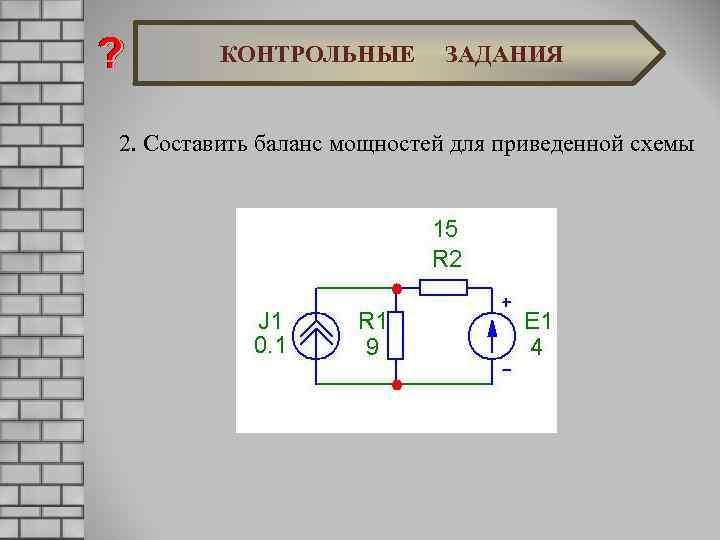 ?

КОНТРОЛЬНЫЕ ЗАДАНИЯ

2. Составить баланс мощностей для приведенной схемы

15
R2
J1
0.1
R1
9
+
E1
4
-